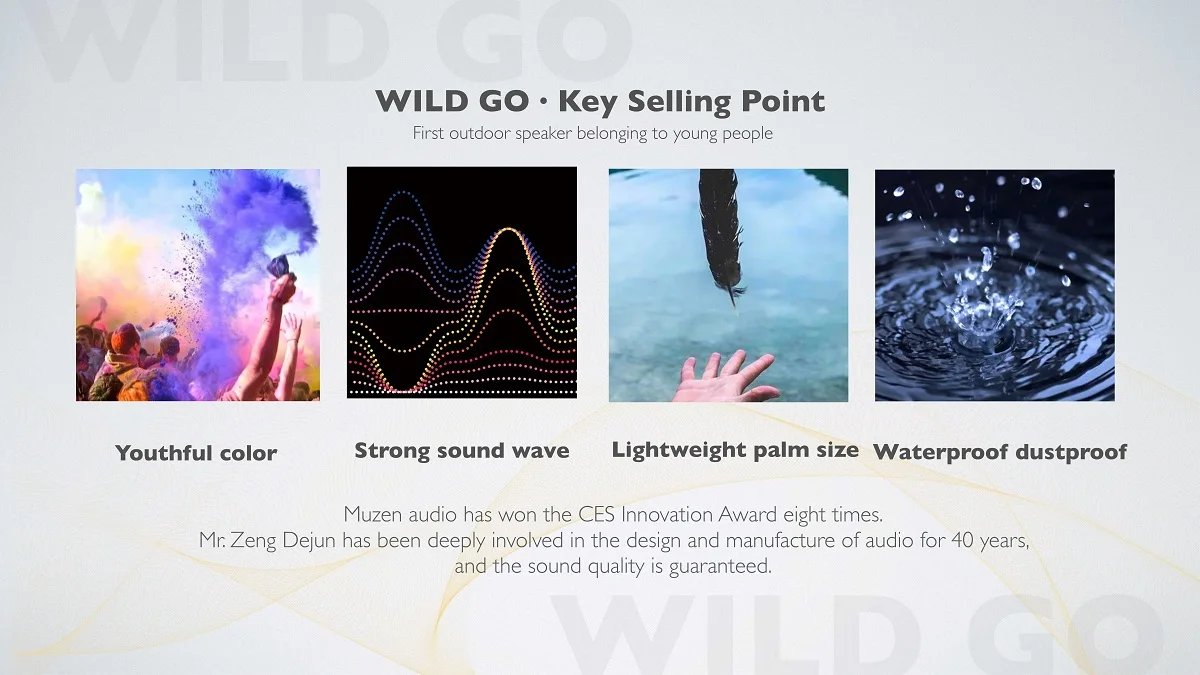 WILD GO

WILD GO · Key Selling Point

First outdoor speaker belonging to young people

Youthful color

Strong sound wave

Lightweight palm size

Waterproof dustproof

Muzen audio has won the CES Innovation Award eight times.
Mr. Zeng Dejun has been deeply involved in the design and manufacture of audio for 40 years, and the sound quality is guaranteed.

WILD GO